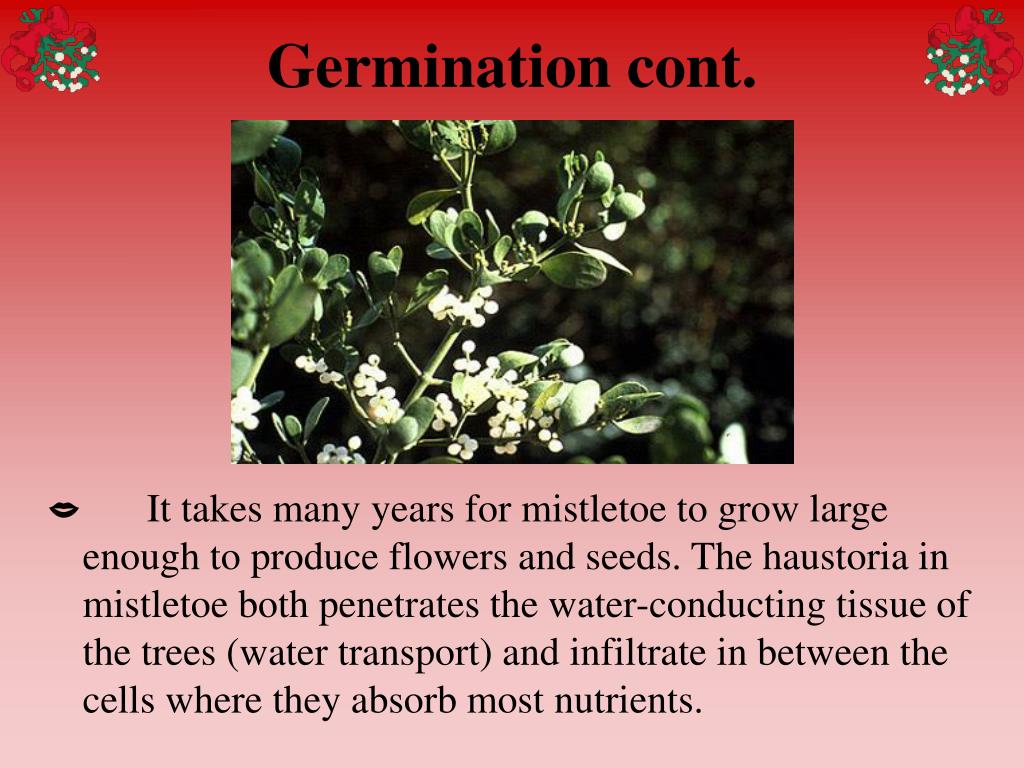 Germination cont.

It takes many years for mistletoe to grow large enough to produce flowers and seeds. The haustoria in mistletoe both penetrates the water-conducting tissue of the trees (water transport) and infiltrate in between the cells where they absorb most nutrients.